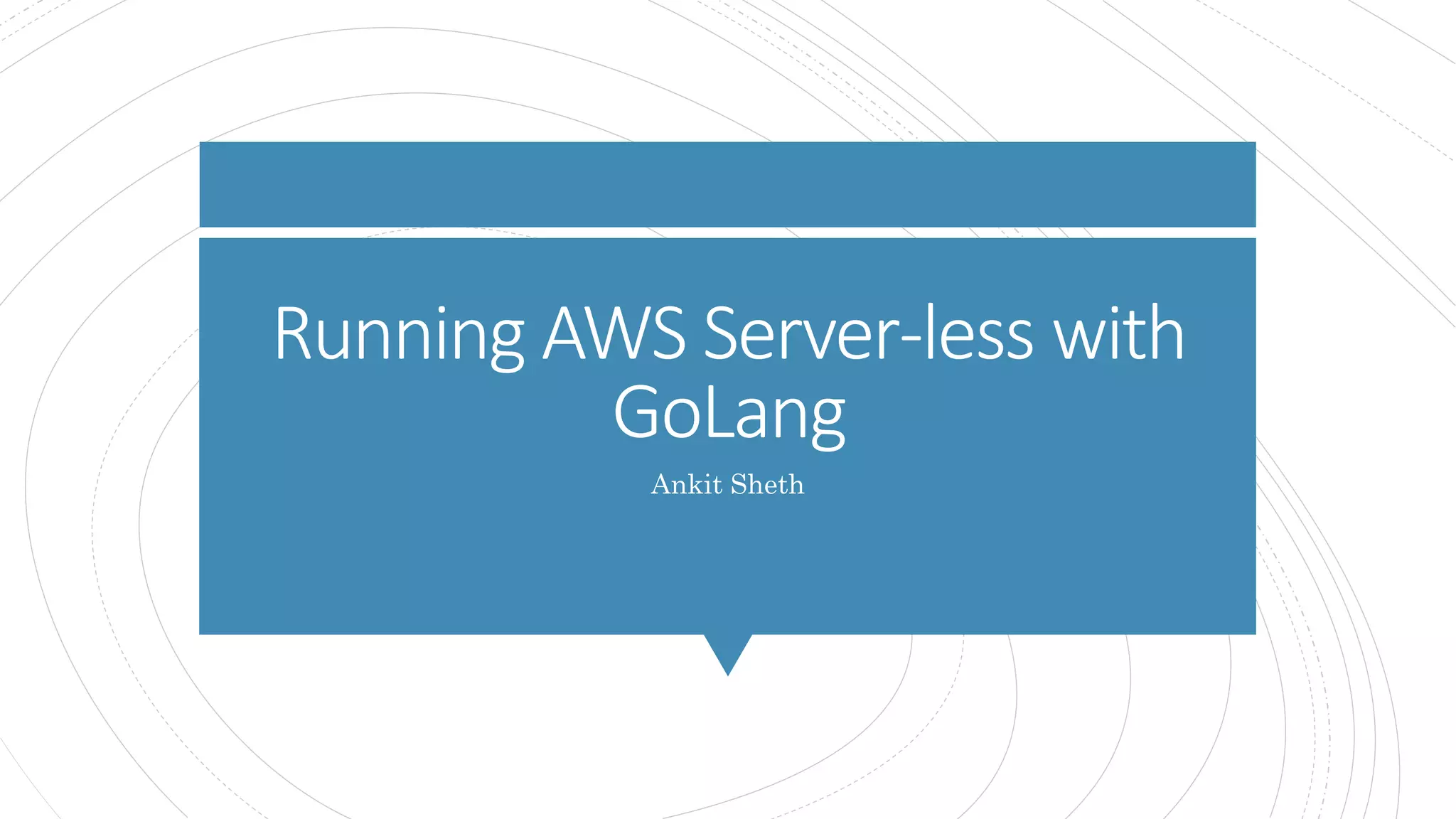 Running AWS Server-less with GoLang

Ankit Sheth